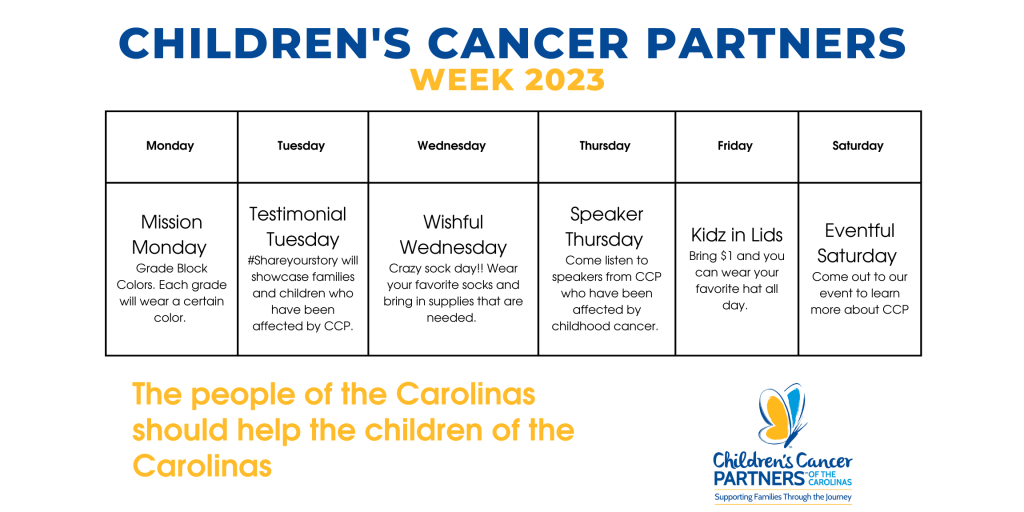 CHILDREN'S CANCER PARTNERS
WEEK 2023

| Monday | Tuesday | Wednesday | Thursday | Friday | Saturday |
|---|---|---|---|---|---|
| Mission Monday Grade Block Colors. Each grade will wear a certain color. | Testimonial Tuesday #Shareyourstory will showcase families and children who have been affected by CCP. | Wishful Wednesday Crazy sock day!! Wear your favorite socks and bring in supplies that are needed. | Speaker Thursday Come listen to speakers from CCP who have been affected by childhood cancer. | Kidz in Lids Bring $1 and you can wear your favorite hat all day. | Eventful Saturday Come out to our event to learn more about CCP |

The people of the Carolinas should help the children of the Carolinas

Children's Cancer PARTNERS OF THE CAROLINAS
Supporting Families Through the Journey